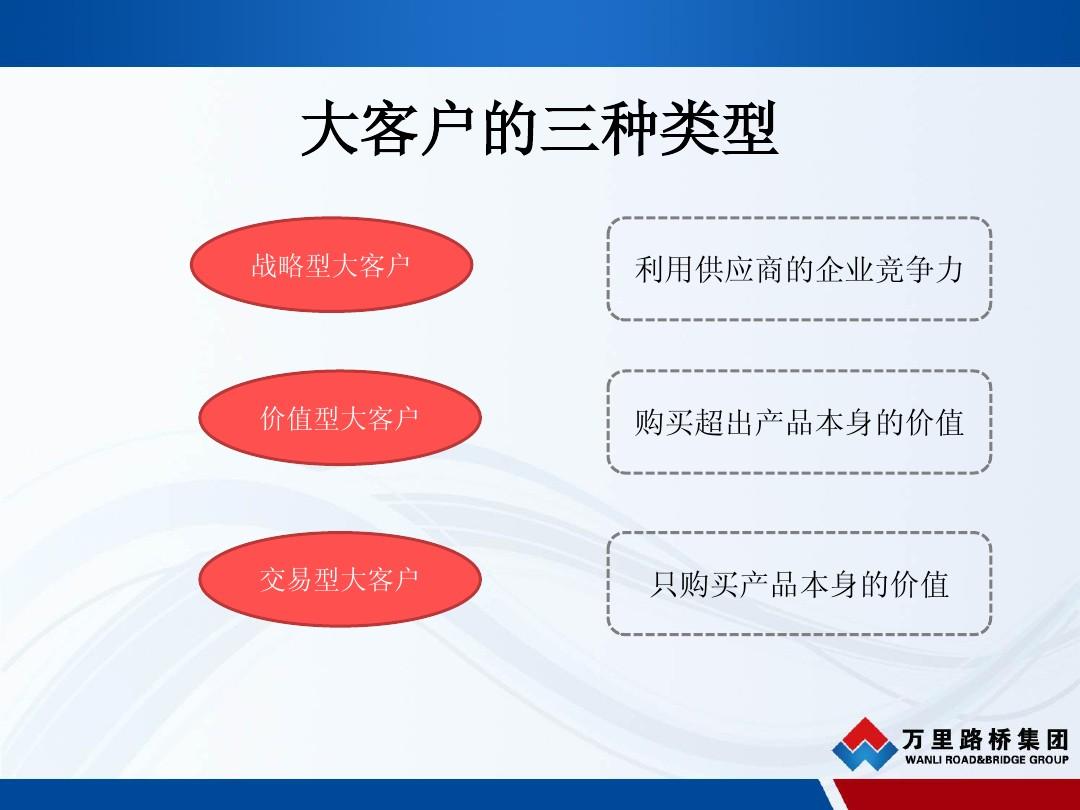 大客户的三种类型

战略型大客户

利用供应商的企业竞争力

价值型大客户

购买超出产品本身的价值

交易型大客户

只购买产品本身的价值

万里路桥集团
WANLI ROAD&BRIDGE GROUP